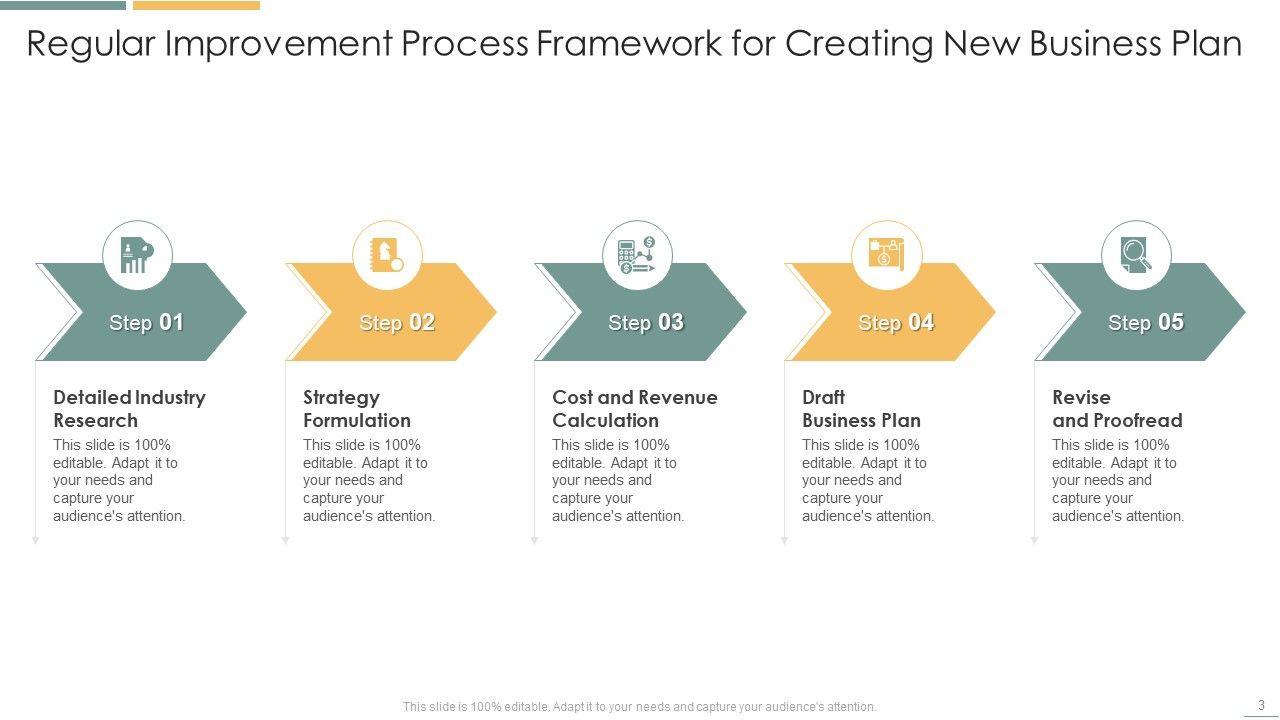 Regular Improvement Process Framework for Creating New Business Plan

Step 01

Detailed Industry Research

This slide is 100% editable. Adapt it to your needs and capture your audience's attention.

Step 02

Strategy Formulation

This slide is 100% editable. Adapt it to your needs and capture your audience's attention.

Step 03

Cost and Revenue Calculation

This slide is 100% editable. Adapt it to your needs and capture your audience's attention.

Step 04

Draft Business Plan

This slide is 100% editable. Adapt it to your needs and capture your audience's attention.

Step 05

Revise and Proofread

This slide is 100% editable. Adapt it to your needs and capture your audience's attention.

This slide is 100% editable. Adapt it to your needs and capture your audience's attention.

3